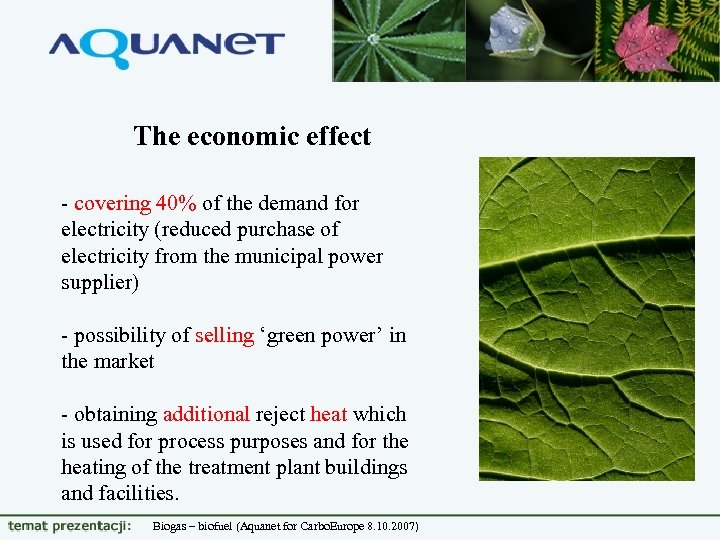 AQUANET

The economic effect

- covering 40% of the demand for electricity (reduced purchase of electricity from the municipal power supplier)

- possibility of selling ‘green power’ in the market

- obtaining additional reject heat which is used for process purposes and for the heating of the treatment plant buildings and facilities.

temat prezentacji: Biogas – biofuel (Aquanet for CarboEurope 8.10.2007)